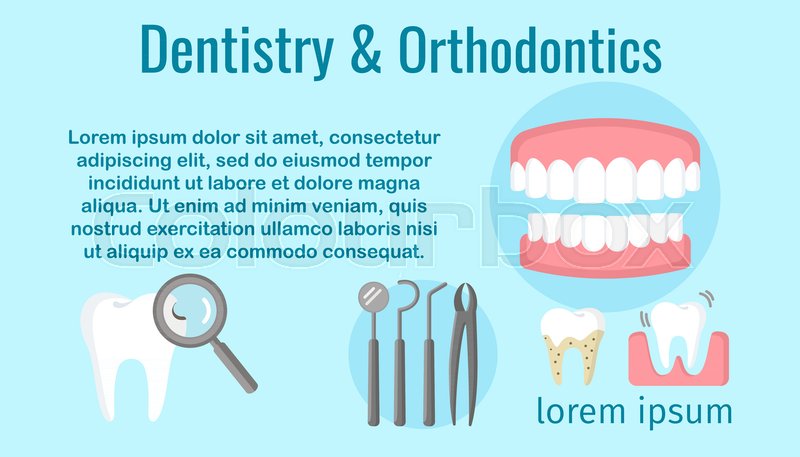 Dentistry & Orthodontics

Lorem ipsum dolor sit amet, consectetur adipiscing elit, sed do eiusmod tempor incididunt ut labore et dolore magna aliqua. Ut enim ad minim veniam, quis nostrud exercitation ullamco laboris nisi ut aliquip ex ea commodo consequat.

colourbox

lorem ipsum